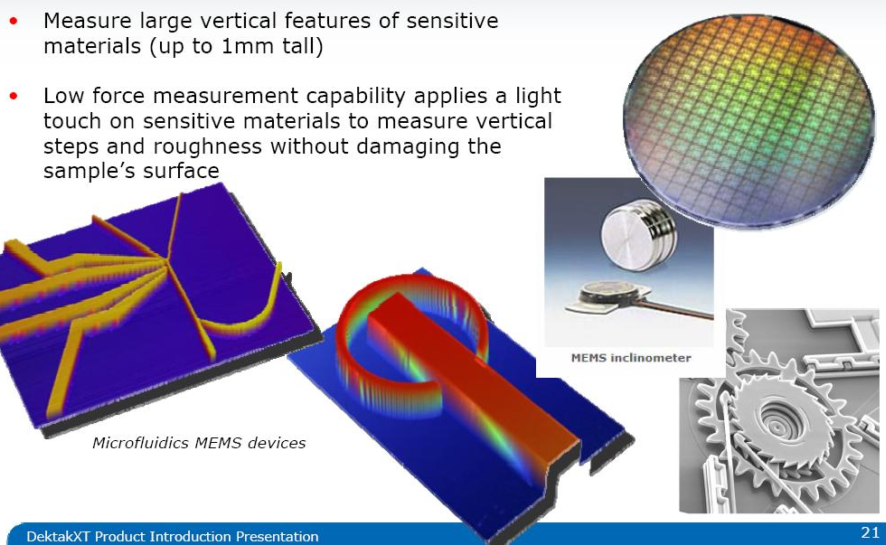 • Measure large vertical features of sensitive materials (up to 1mm tall)

• Low force measurement capability applies a light touch on sensitive materials to measure vertical steps and roughness without damaging the sample's surface

MEMS inclinometer

Microfluidics MEMS devices

DektakXT Product Introduction Presentation

21